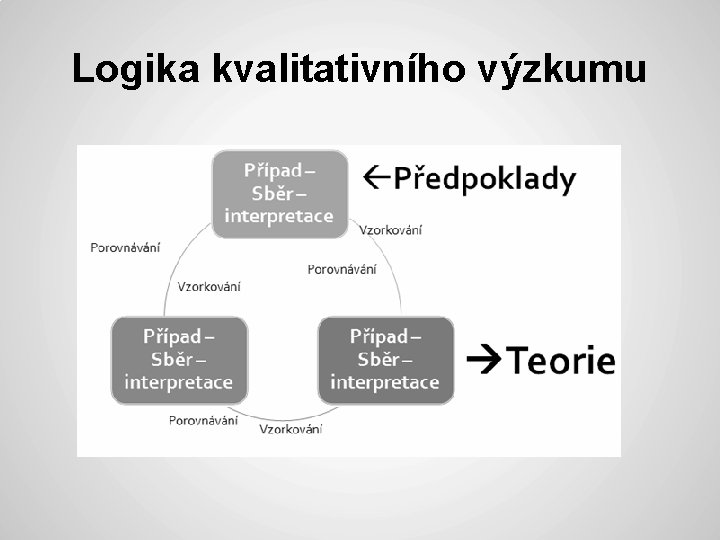 Logika kvalitativního výzkumu

Případ – Sběr – interpretace

←Předpoklady

Vzorkování

Porovnávání

Porovnávání

Vzorkování

Případ – Sběr – interpretace

Případ – Sběr – interpretace

→Teorie

Porovnávání

Vzorkování